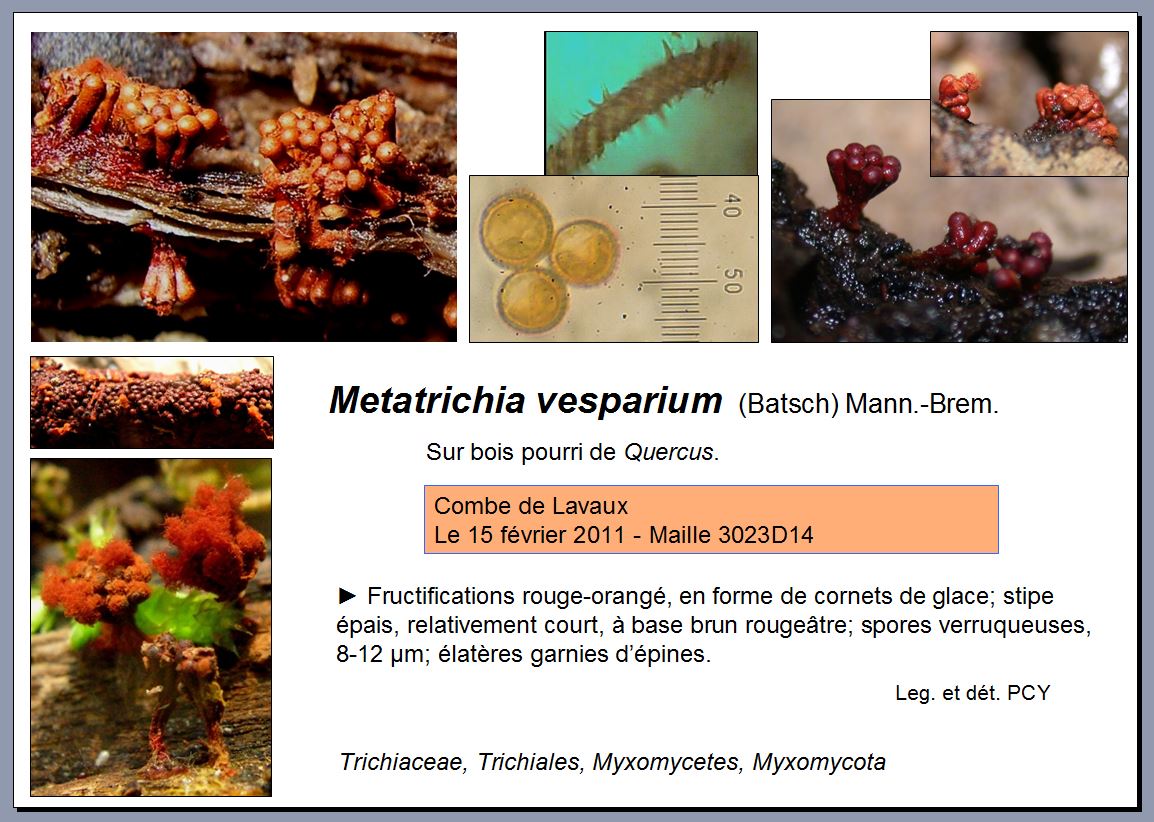 40
50

Metatrichia vesparium (Batsch) Mann.-Brem.

Sur bois pourri de Quercus.

Combe de Lavaux
Le 15 février 2011 - Maille 3023D14

► Fructifications rouge-orangé, en forme de cornets de glace; stipe épais, relativement court, à base brun rougeâtre; spores verruqueuses, 8-12 µm; élatères garnies d'épines.

Leg. et dét. PCY

Trichiaceae, Trichiales, Myxomycetes, Myxomycota